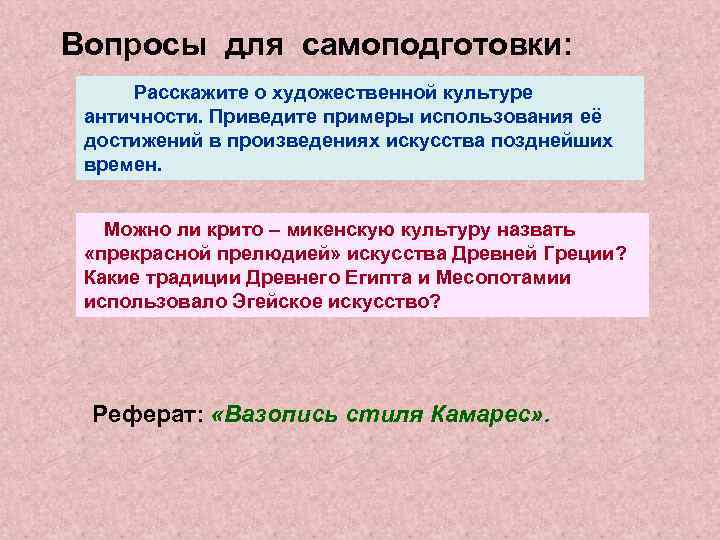 Вопросы для самоподготовки:

Расскажите о художественной культуре античности. Приведите примеры использования её достижений в произведениях искусства позднейших времен.

Можно ли крито – микенскую культуру назвать «прекрасной прелюдией» искусства Древней Греции? Какие традиции Древнего Египта и Месопотамии использовало Эгейское искусство?

Реферат: «Вазопись стиля Камарес».